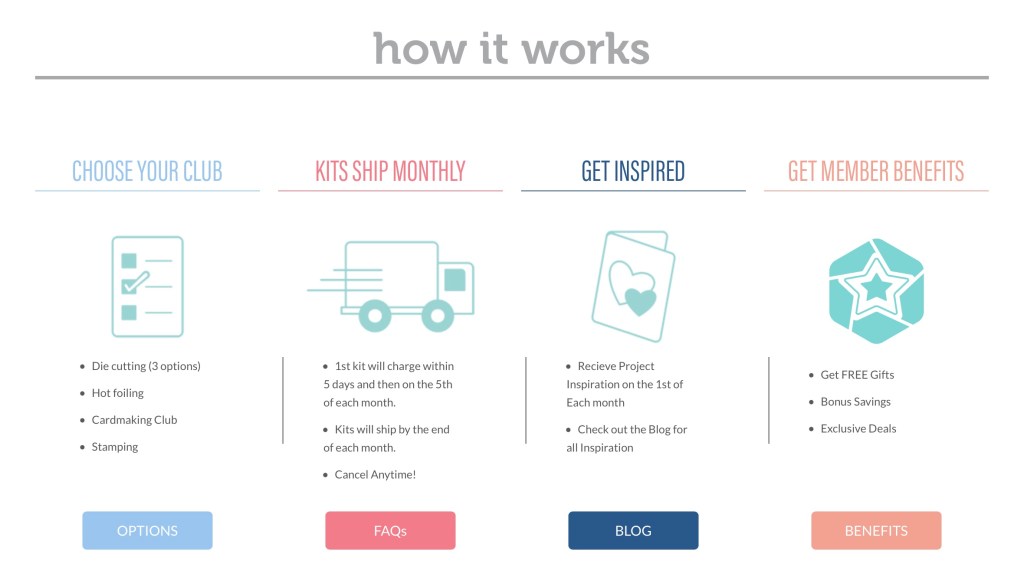 how it works

CHOOSE YOUR CLUB

- Die cutting (3 options)
- Hot foiling
- Cardmaking Club
- Stamping

OPTIONS

KITS SHIP MONTHLY

- 1st kit will charge within 5 days and then on the 5th of each month.
- Kits will ship by the end of each month.
- Cancel Anytime!

FAQs

GET INSPIRED

- Recieve Project Inspiration on the 1st of Each month
- Check out the Blog for all Inspiration

BLOG

GET MEMBER BENEFITS

- Get FREE Gifts
- Bonus Savings
- Exclusive Deals

BENEFITS